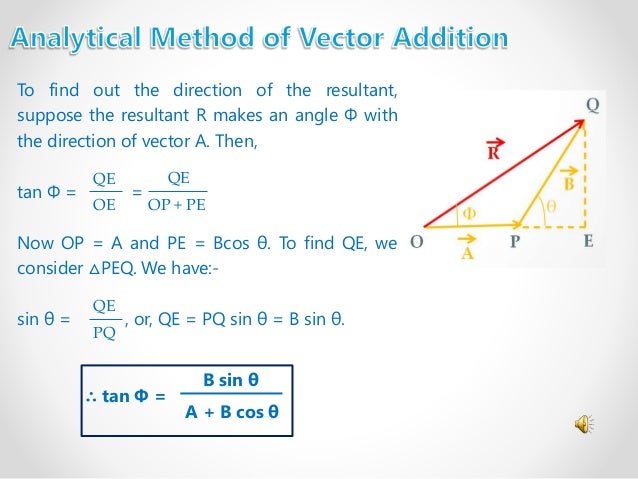 Analytical Method of Vector Addition

To find out the direction of the resultant, suppose the resultant R makes an angle Φ with the direction of vector A. Then,

$\tan \Phi = \frac{QE}{OE} = \frac{QE}{OP + PE}$

Now OP = A and PE = Bcos θ. To find QE, we consider △PEQ. We have:-

$\sin \theta = \frac{QE}{PQ}$, or, QE = PQ sin θ = B sin θ.

$\therefore \tan \Phi = \frac{B \sin \theta}{A + B \cos \theta}$

Q
$\vec{R}$
$\vec{B}$
Φ
θ
O
$\vec{A}$
P
E